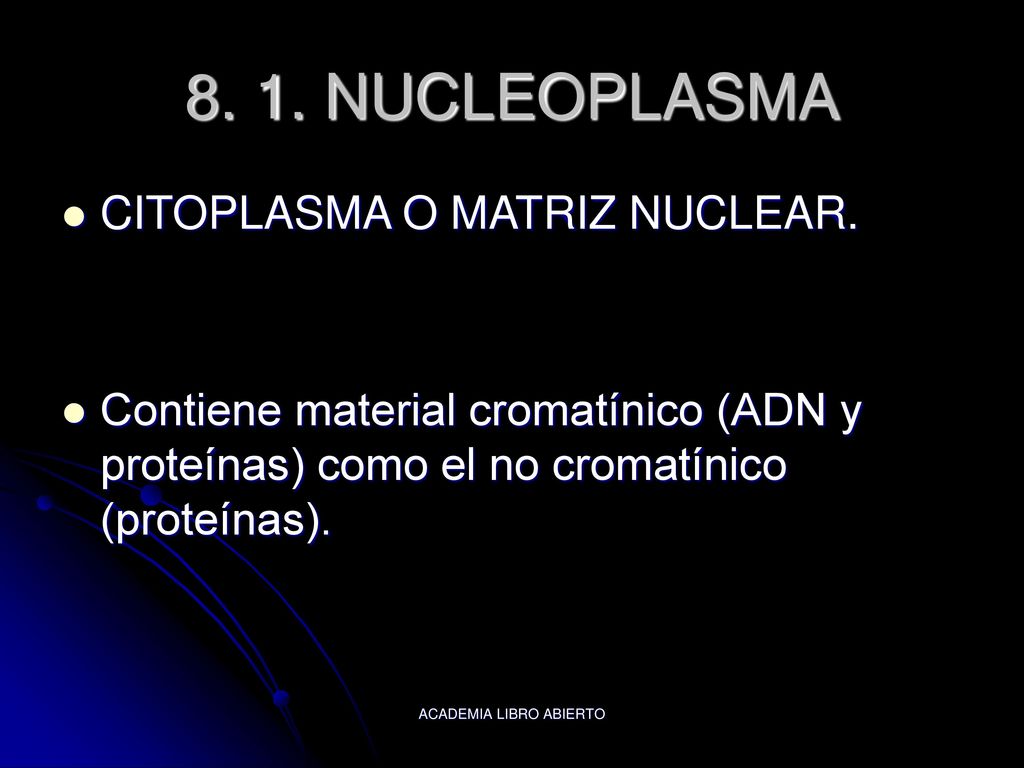 8. 1. NUCLEOPLASMA

CITOPLASMA O MATRIZ NUCLEAR.

Contiene material cromatínico (ADN y proteínas) como el no cromatínico (proteínas).

ACADEMIA LIBRO ABIERTO